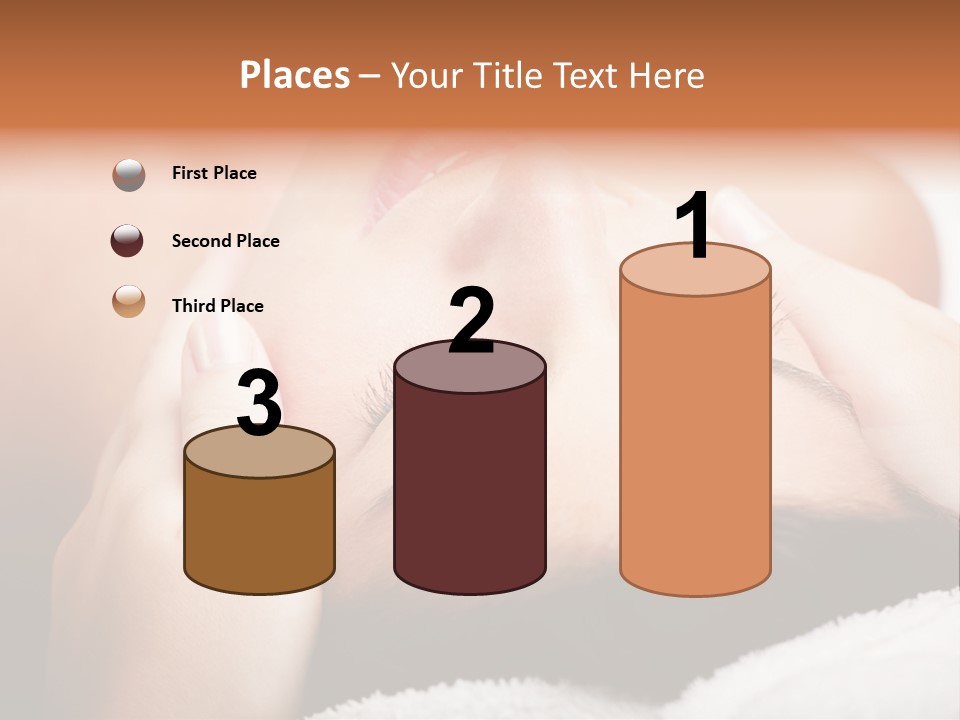 Places – Your Title Text Here

First Place

Second Place

Third Place

3

2

1